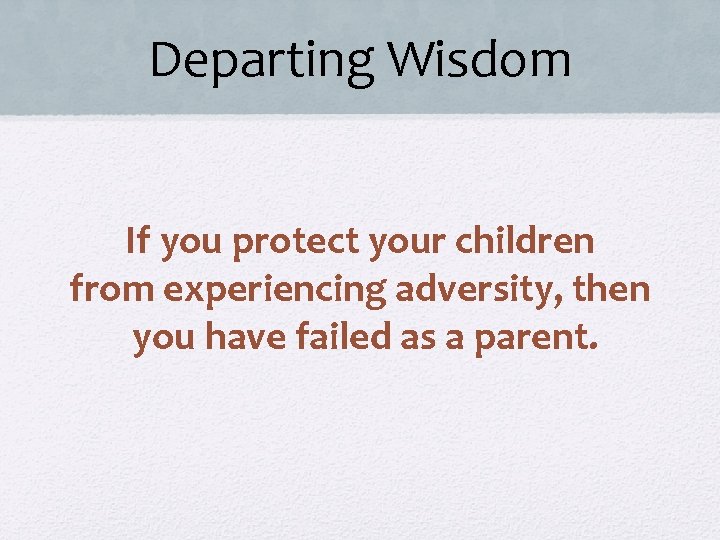 Departing Wisdom

If you protect your children from experiencing adversity, then you have failed as a parent.